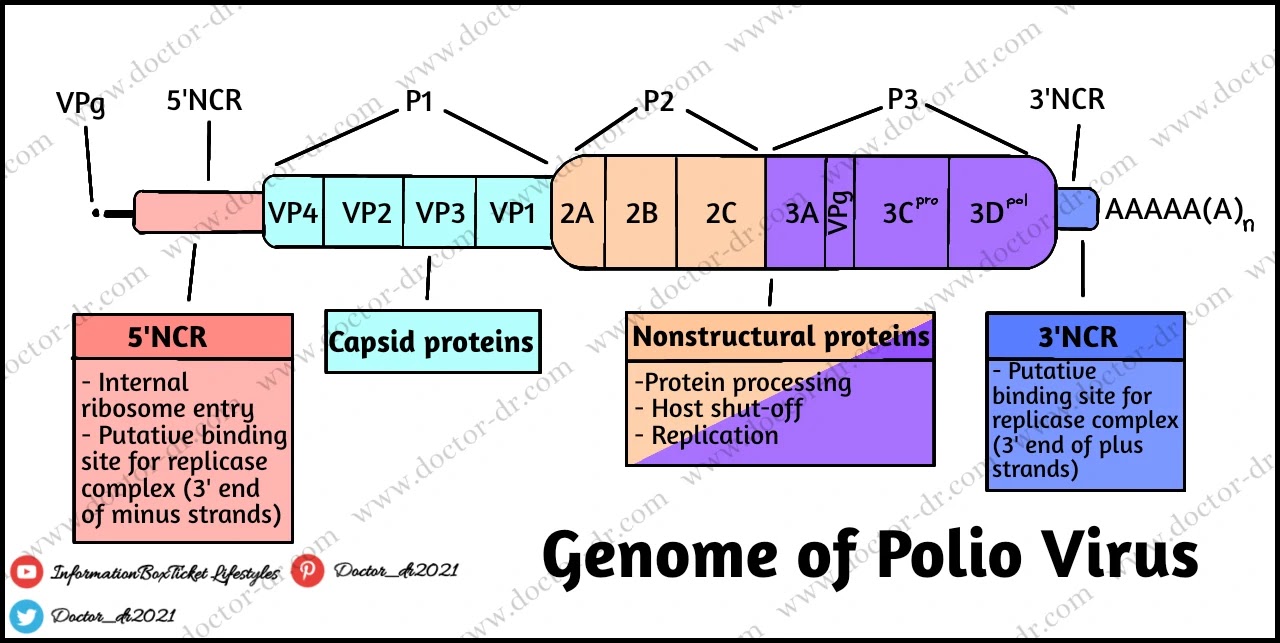 VPg 5'NCR P1 P2 P3 3'NCR

VP4 VP2 VP3 VP1 2A 2B 2C 3A VPg $3C^{pro}$ $3D^{pol}$ $AAAAA(A)_n$

5'NCR
- Internal ribosome entry
- Putative binding site for replicase complex (3' end of minus strands)

Capsid proteins

Nonstructural proteins
-Protein processing
- Host shut-off
- Replication

3'NCR
- Putative binding site for replicase complex (3' end of plus strands)

Genome of Polio Virus

InformationBoxTicket Lifestyles
Doctor_dr2021
Doctor_dr2021

www.doctor-dr.com